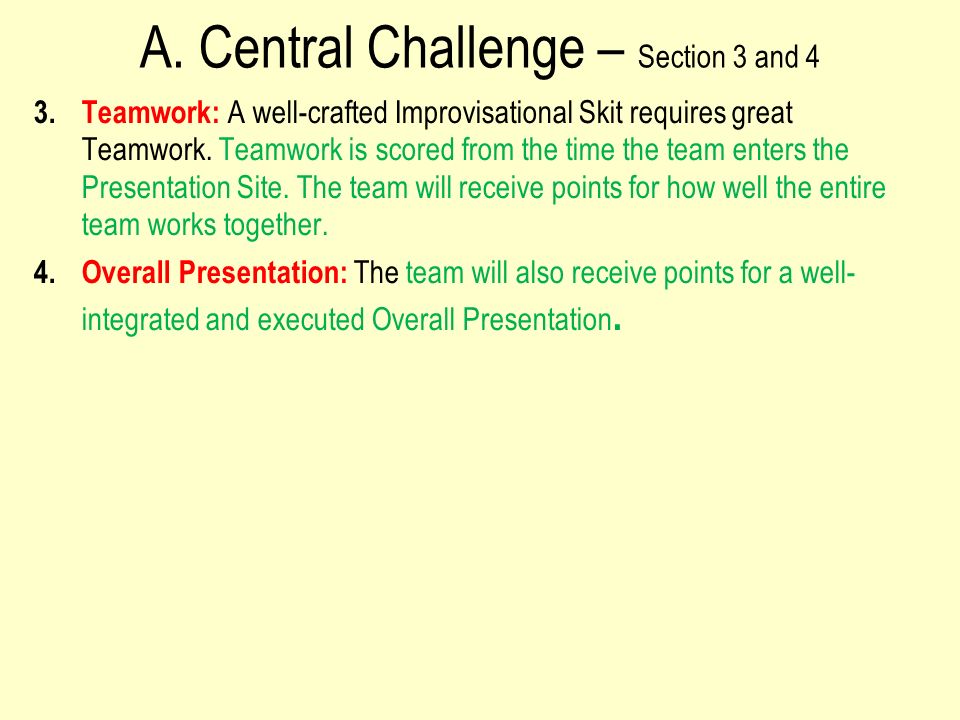 A. Central Challenge – Section 3 and 4

3. Teamwork: A well-crafted Improvisational Skit requires great Teamwork. Teamwork is scored from the time the team enters the Presentation Site. The team will receive points for how well the entire team works together.

4. Overall Presentation: The team will also receive points for a well-integrated and executed Overall Presentation.